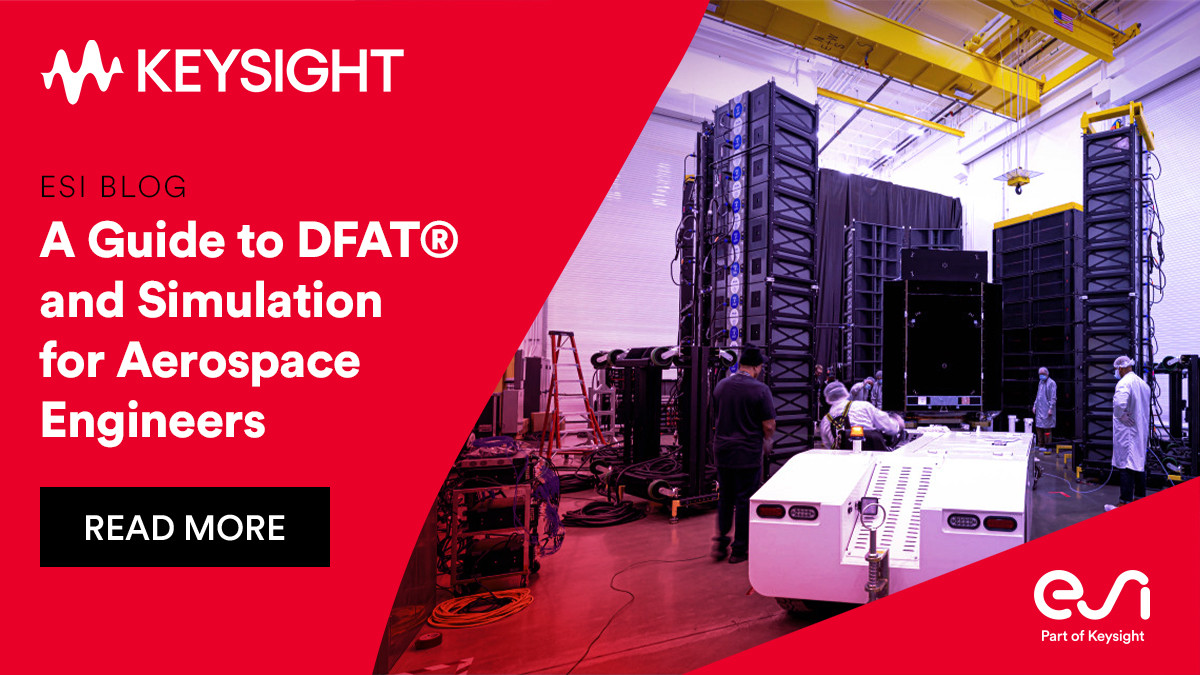 KEYSIGHT

ESI BLOG

A Guide to DFAT® and Simulation for Aerospace Engineers

READ MORE

esi
Part of Keysight